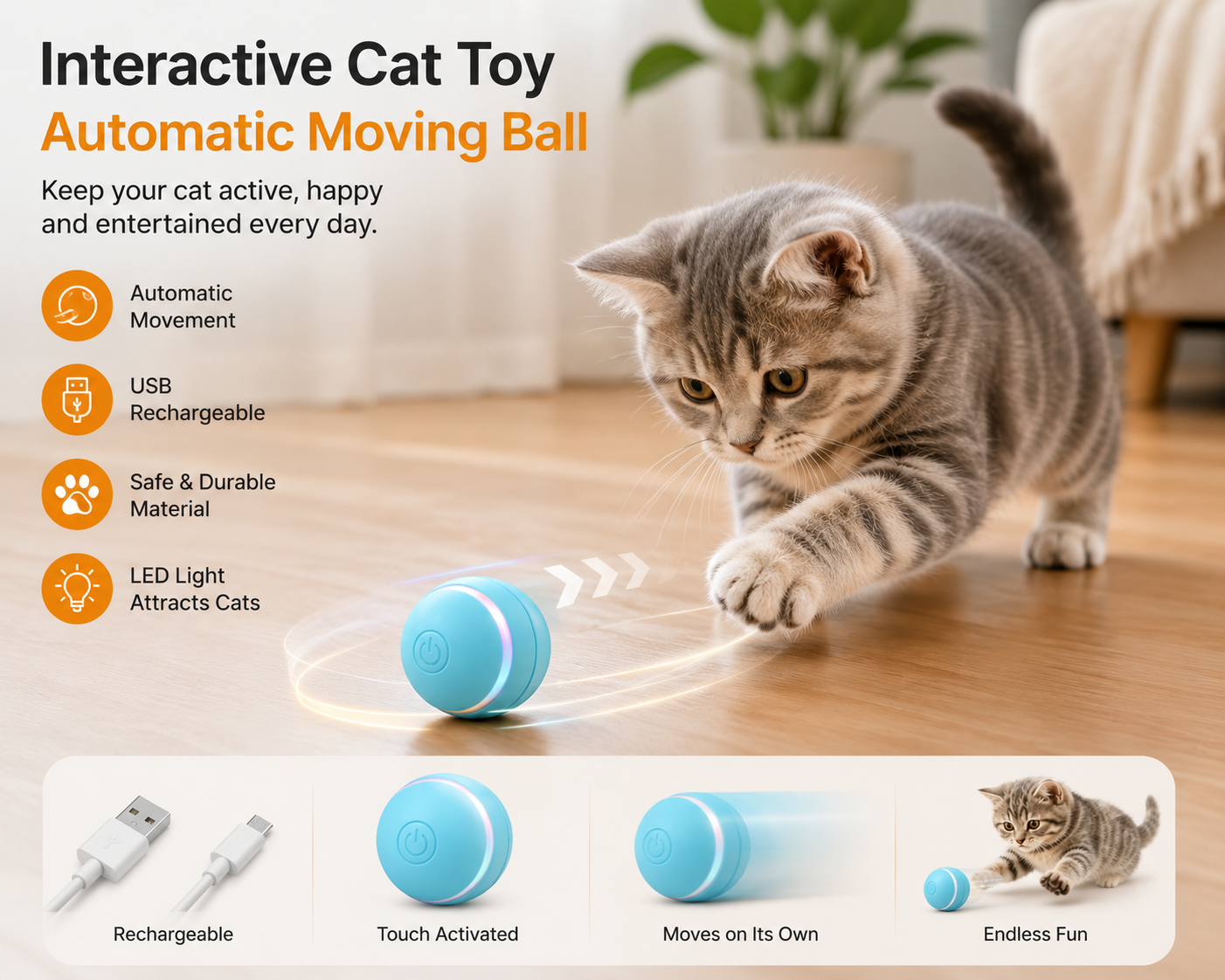 Interactive Cat Toy
Automatic Moving Ball

Keep your cat active, happy and entertained every day.

Automatic Movement

USB Rechargeable

Safe & Durable Material

LED Light Attracts Cats

Rechargeable

Touch Activated

Moves on Its Own

Endless Fun